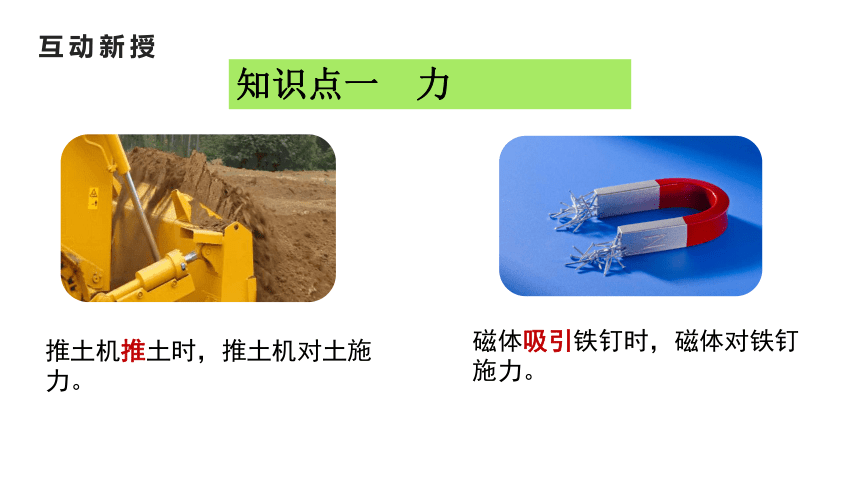 互动新授

知识点一　力

推土机推土时，推土机对土施力。

磁体吸引铁钉时，磁体对铁钉施力。